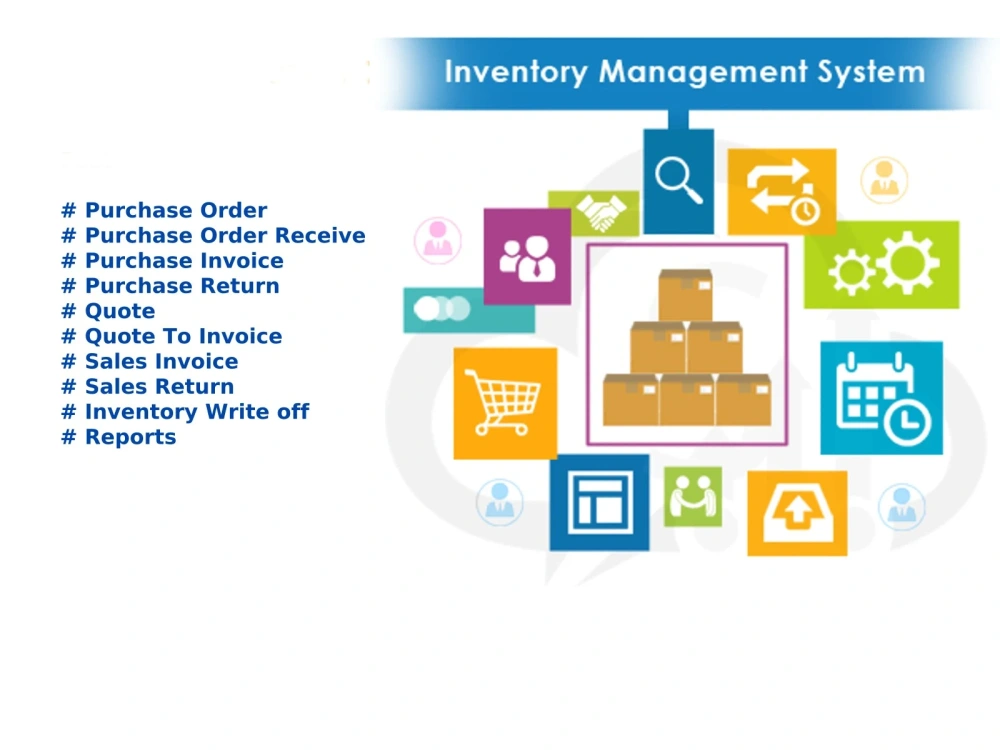 Inventory Management System

# Purchase Order
# Purchase Order Receive
# Purchase Invoice
# Purchase Return
# Quote
# Quote To Invoice
# Sales Invoice
# Sales Return
# Inventory Write off
# Reports